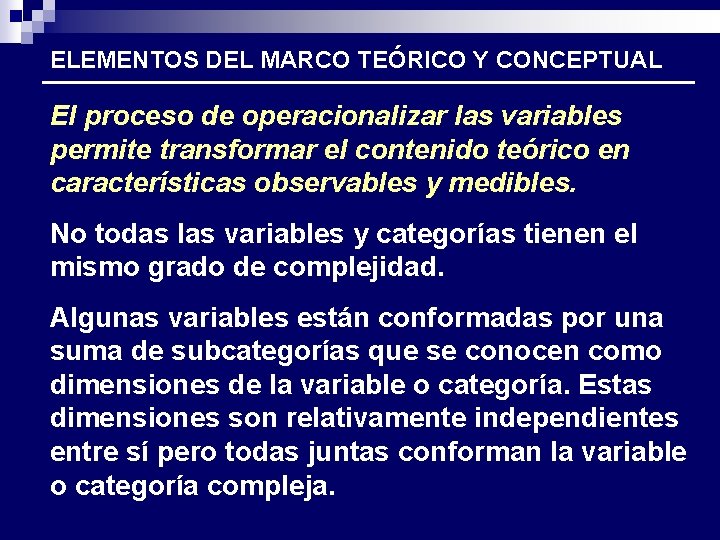 ELEMENTOS DEL MARCO TEÓRICO Y CONCEPTUAL

El proceso de operacionalizar las variables permite transformar el contenido teórico en características observables y medibles.

No todas las variables y categorías tienen el mismo grado de complejidad.

Algunas variables están conformadas por una suma de subcategorías que se conocen como dimensiones de la variable o categoría. Estas dimensiones son relativamente independientes entre sí pero todas juntas conforman la variable o categoría compleja.